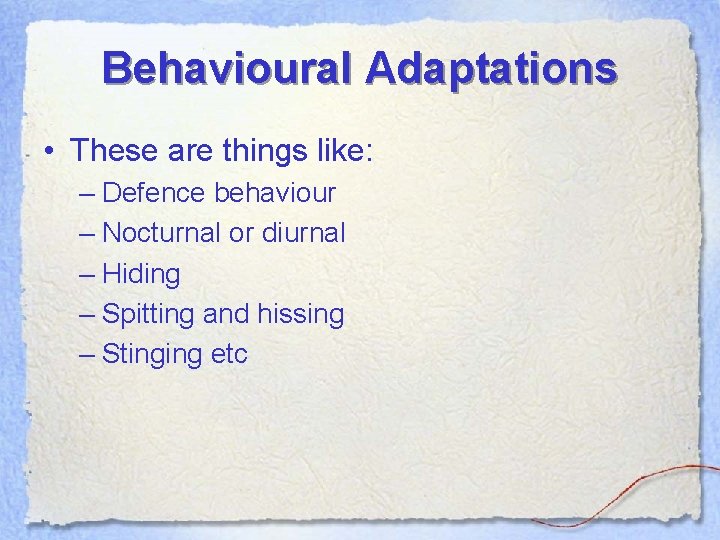 Behavioural Adaptations

• These are things like:
– Defence behaviour
– Nocturnal or diurnal
– Hiding
– Spitting and hissing
– Stinging etc